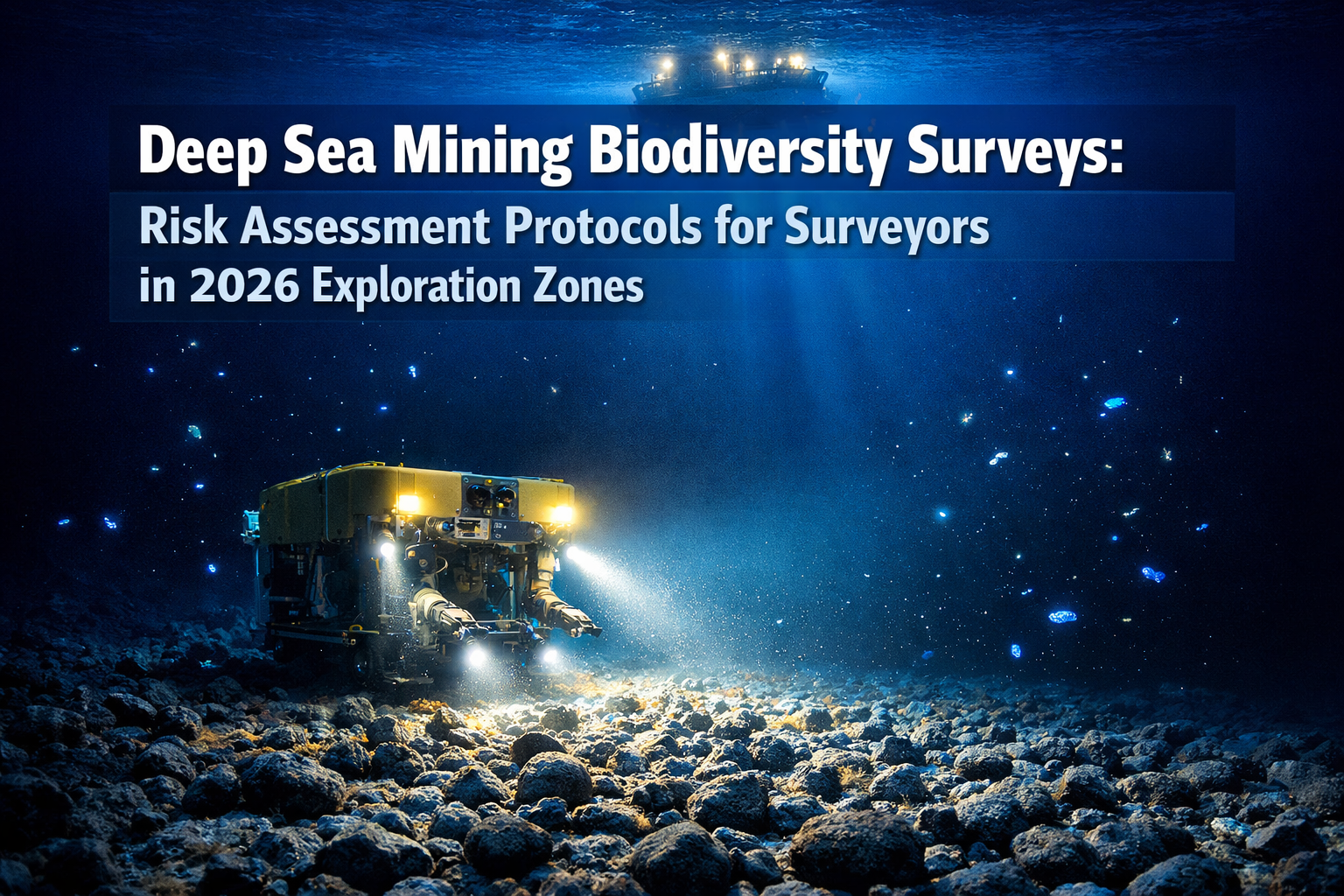 Deep Sea Mining Biodiversity Surveys:
Risk Assessment Protocols for Surveyors in 2026 Exploration Zones